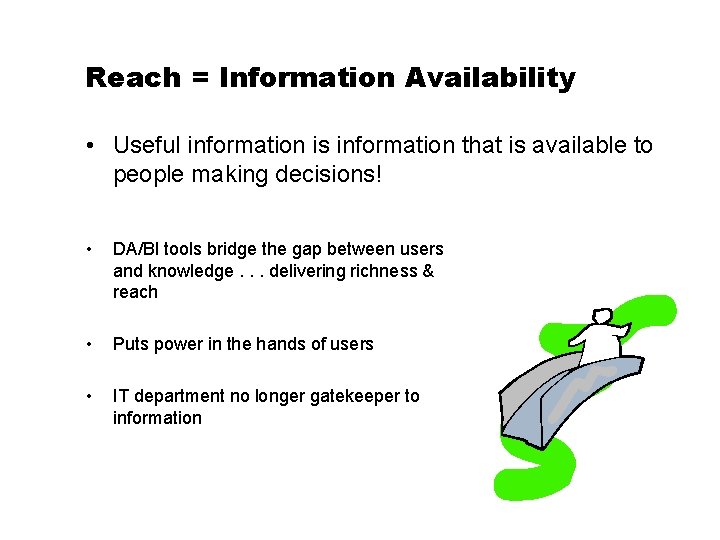 Reach = Information Availability

• Useful information is information that is available to people making decisions!

• DA/BI tools bridge the gap between users and knowledge . . . delivering richness & reach

• Puts power in the hands of users

• IT department no longer gatekeeper to information